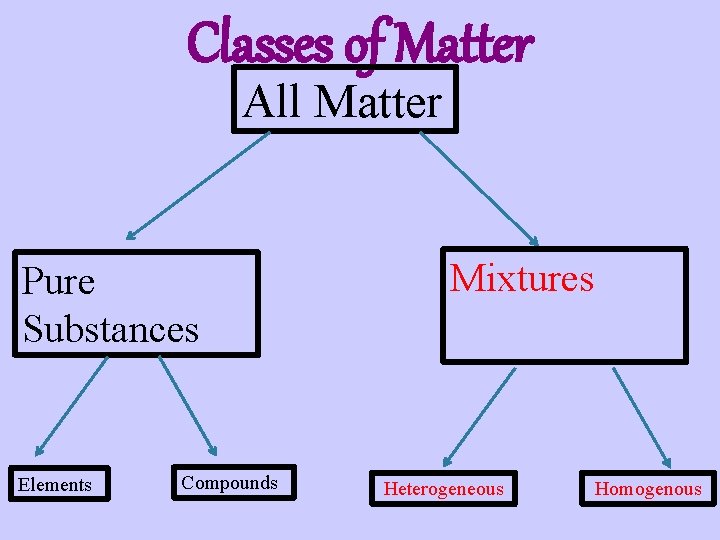 Classes of Matter

All Matter

Pure Substances

Mixtures

Elements

Compounds

Heterogeneous

Homogenous